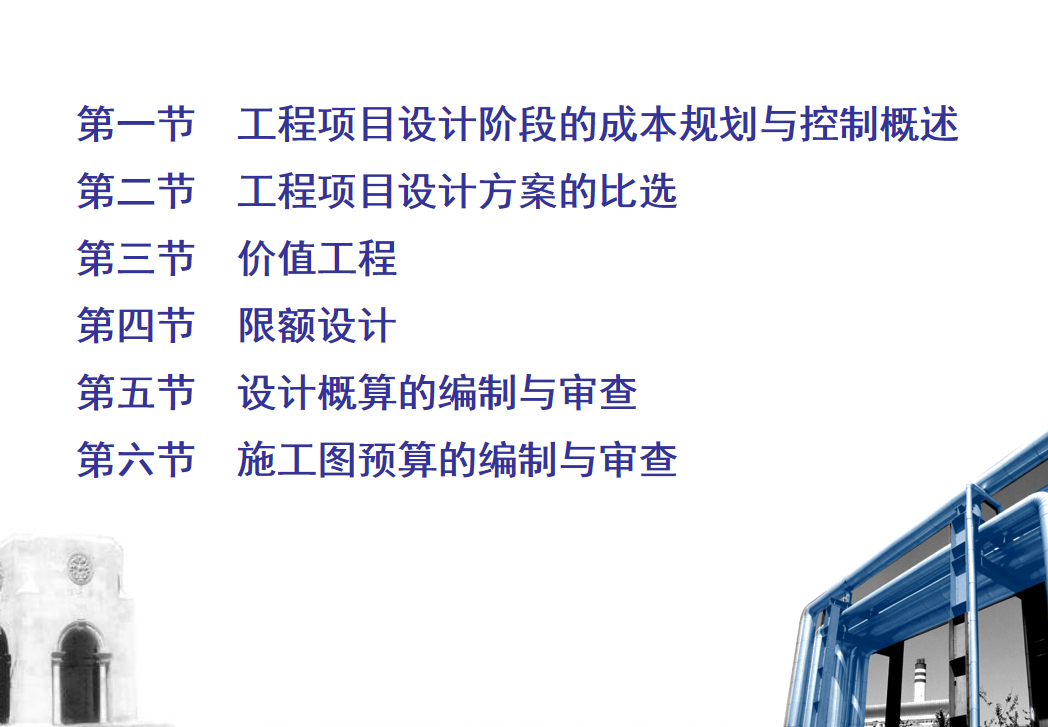 第一节　工程项目设计阶段的成本规划与控制概述
第二节　工程项目设计方案的比选
第三节　价值工程
第四节　限额设计
第五节　设计概算的编制与审查
第六节　施工图预算的编制与审查